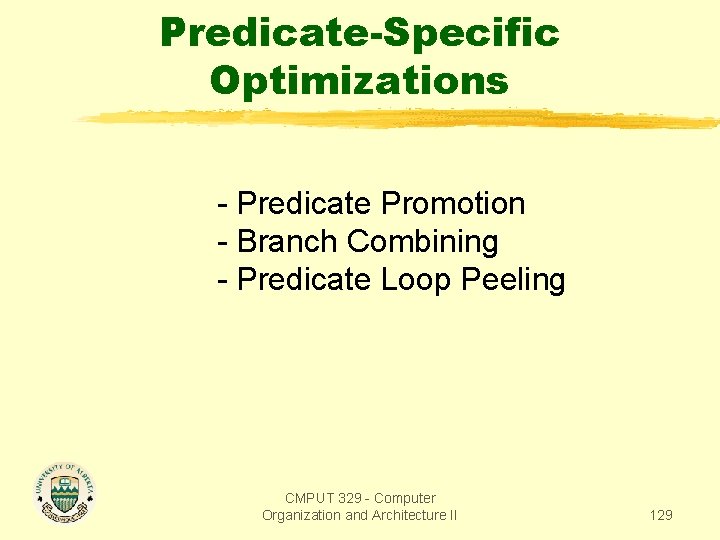 Predicate-Specific Optimizations

- Predicate Promotion
- Branch Combining
- Predicate Loop Peeling

UNIVERSITY OF ALBERTA

CMPUT 329 - Computer Organization and Architecture II

129